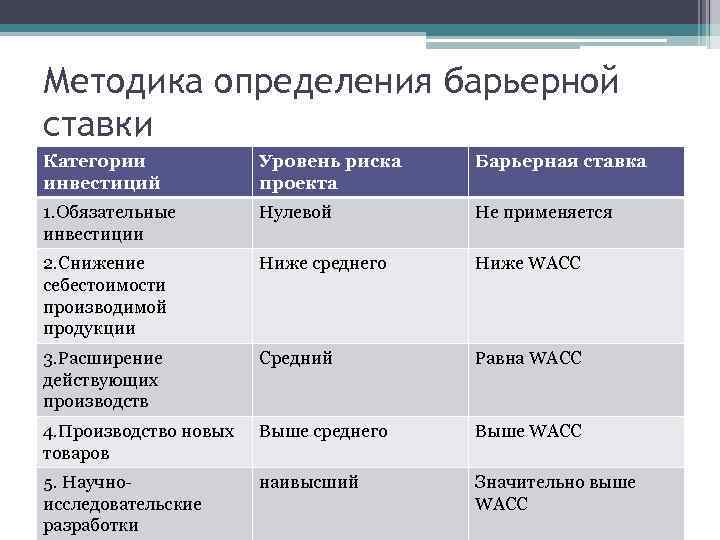 Методика определения барьерной ставки

| Категории инвестиций | Уровень риска проекта | Барьерная ставка |
|---|---|---|
| 1.Обязательные инвестиции | Нулевой | Не применяется |
| 2.Снижение себестоимости производимой продукции | Ниже среднего | Ниже WACC |
| 3.Расширение действующих производств | Средний | Равна WACC |
| 4.Производство новых товаров | Выше среднего | Выше WACC |
| 5. Научно-исследовательские разработки | наивысший | Значительно выше WACC |